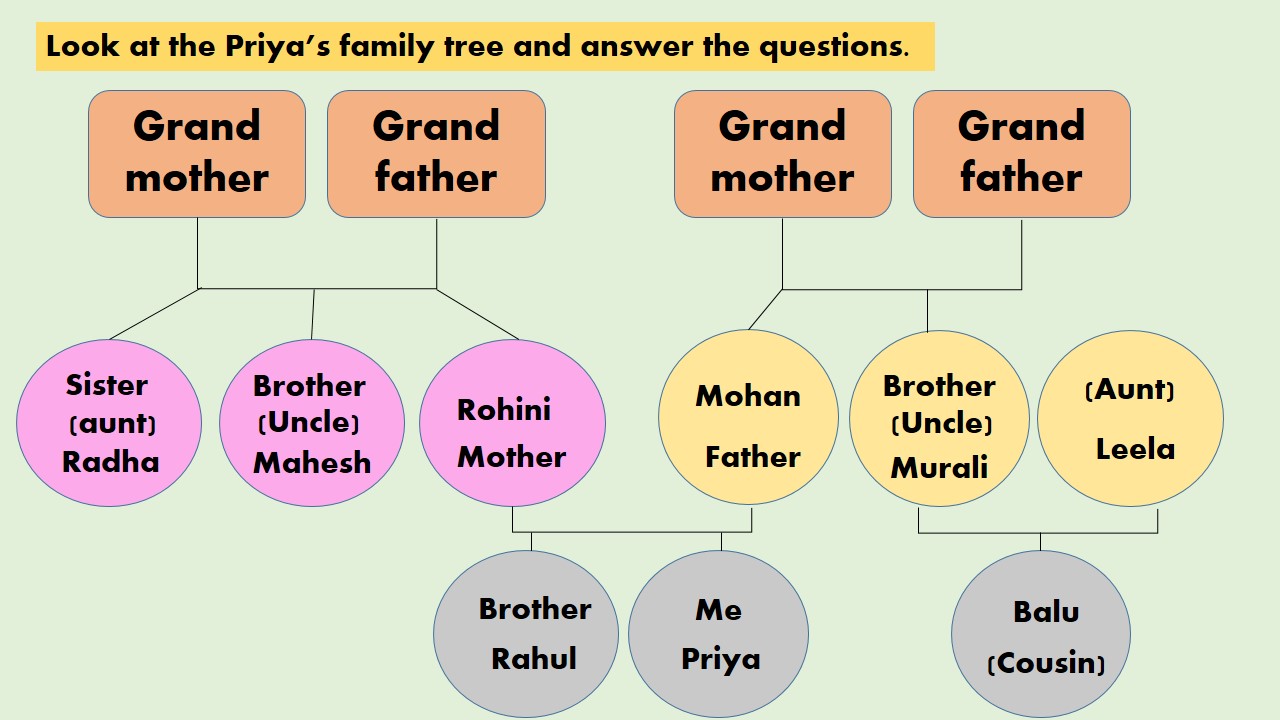 Look at the Priya's family tree and answer the questions.

Grand mother

Grand father

Grand mother

Grand father

Sister (aunt) Radha

Brother (Uncle) Mahesh

Rohini Mother

Mohan Father

Brother (Uncle) Murali

(Aunt) Leela

Brother Rahul

Me Priya

Balu (Cousin)